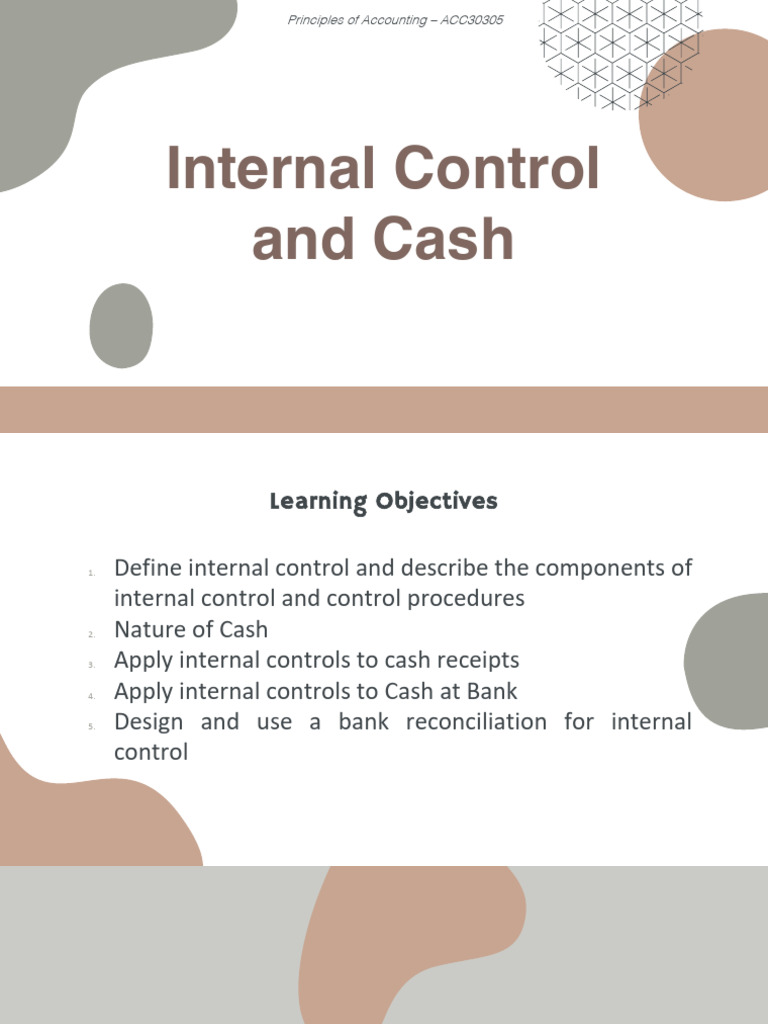 Principles of Accounting – ACC30305

Internal Control and Cash

Learning Objectives

1. Define internal control and describe the components of internal control and control procedures
2. Nature of Cash
3. Apply internal controls to cash receipts
4. Apply internal controls to Cash at Bank
5. Design and use a bank reconciliation for internal control